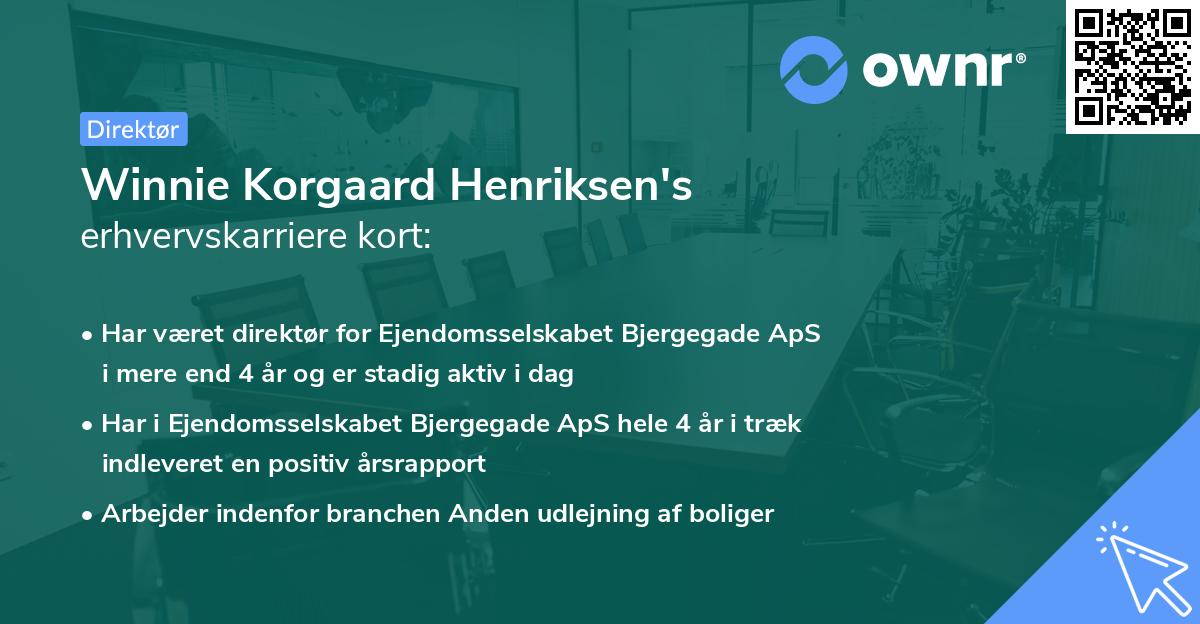 ownr®

Direktør

Winnie Korgaard Henriksen's
erhvervskarriere kort:

• Har været direktør for Ejendomsselskabet Bjergegade ApS i mere end 4 år og er stadig aktiv i dag

• Har i Ejendomsselskabet Bjergegade ApS hele 4 år i træk indleveret en positiv årsrapport

• Arbejder indenfor branchen Anden udlejning af boliger